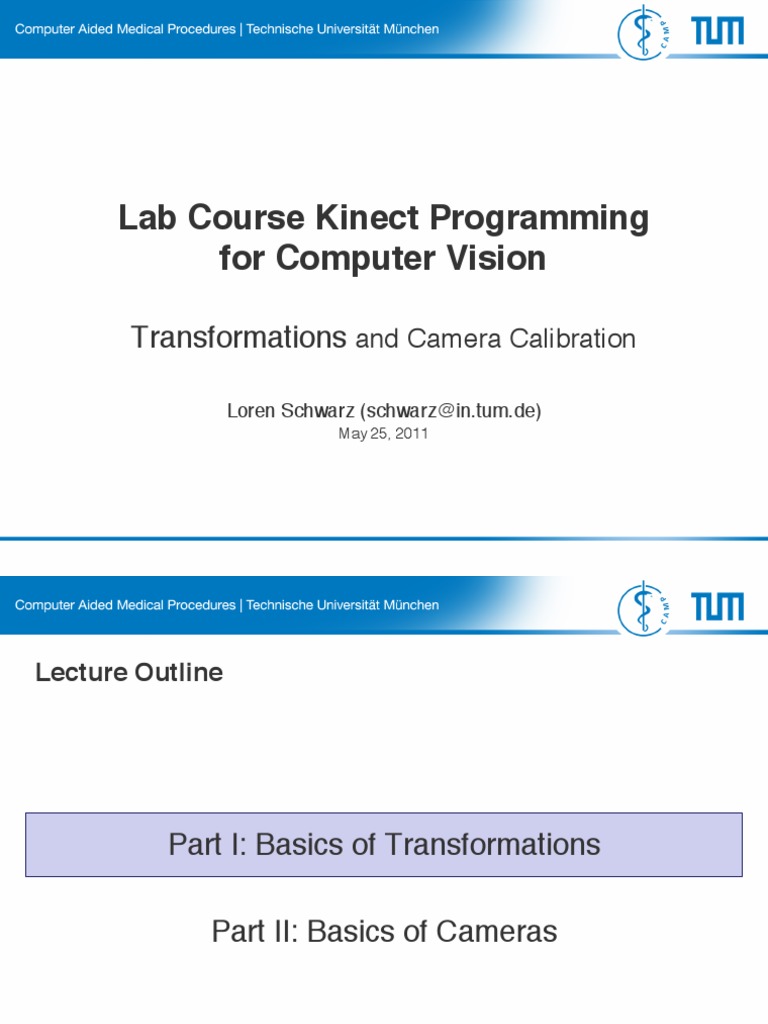 Computer Aided Medical Procedures | Technische Universität München

CAMP

TUM

Lab Course Kinect Programming for Computer Vision

Transformations and Camera Calibration

Loren Schwarz (schwarz@in.tum.de)
May 25, 2011

Computer Aided Medical Procedures | Technische Universität München

CAMP

TUM

Lecture Outline

Part I: Basics of Transformations

Part II: Basics of Cameras